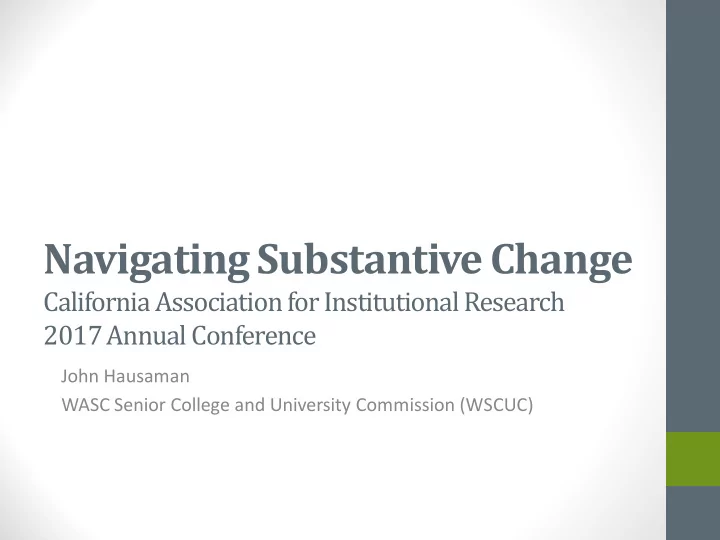 Navigating Substantive Change
California Association for Institutional Research
2017 Annual Conference

John Hausaman
WASC Senior College and University Commission (WSCUC)